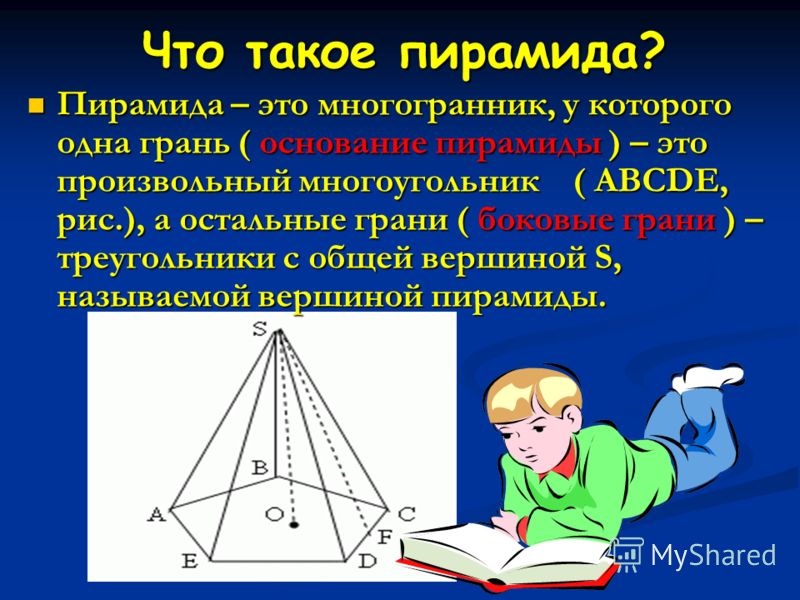 Что такое пирамида?

Пирамида – это многогранник, у которого одна грань ( основание пирамиды ) – это произвольный многоугольник ( ABCDE, рис.), а остальные грани ( боковые грани ) – треугольники с общей вершиной S, называемой вершиной пирамиды.

S
B
A
O
C
F
E
D

MyShared